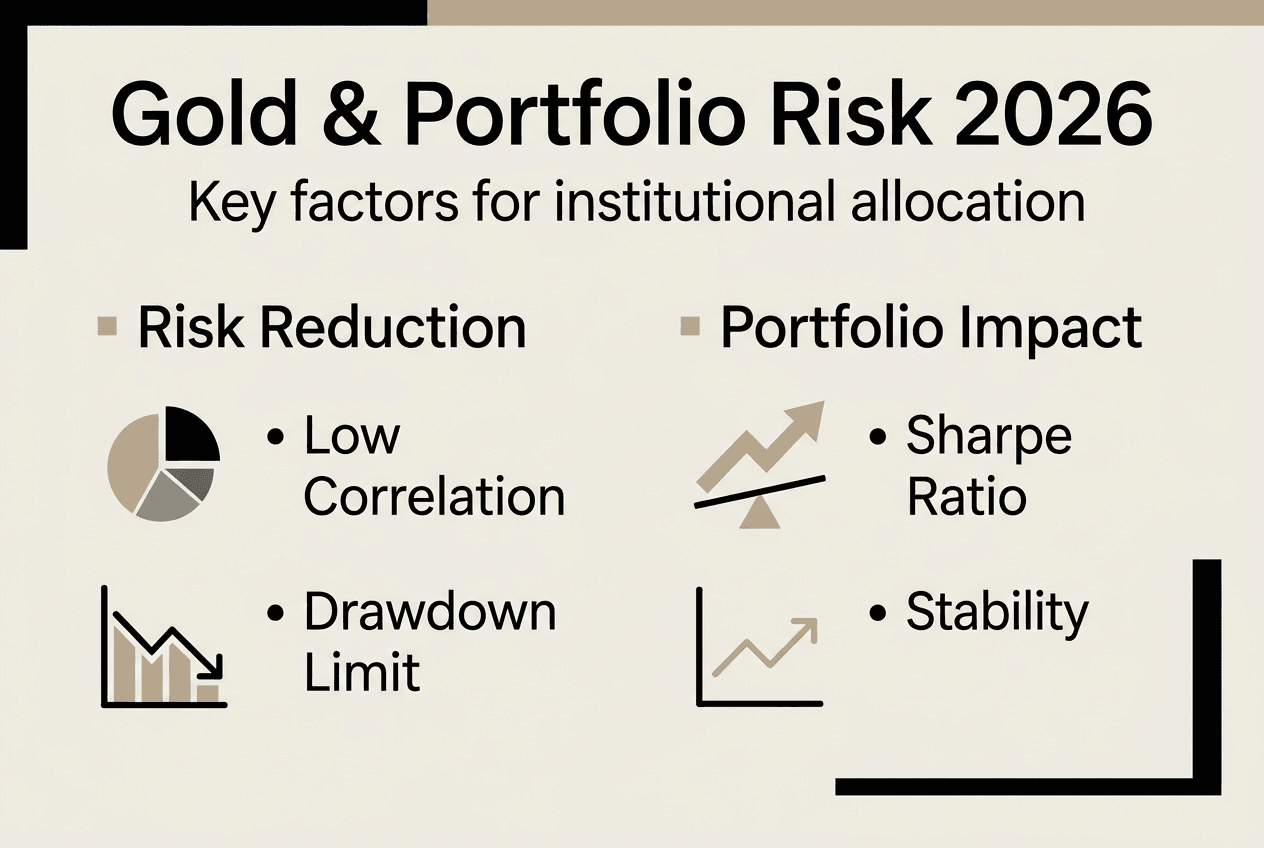 Gold & Portfolio Risk 2026

Key factors for institutional allocation

Risk Reduction

• Low Correlation

• Drawdown Limit

Portfolio Impact

• Sharpe Ratio

• Stability